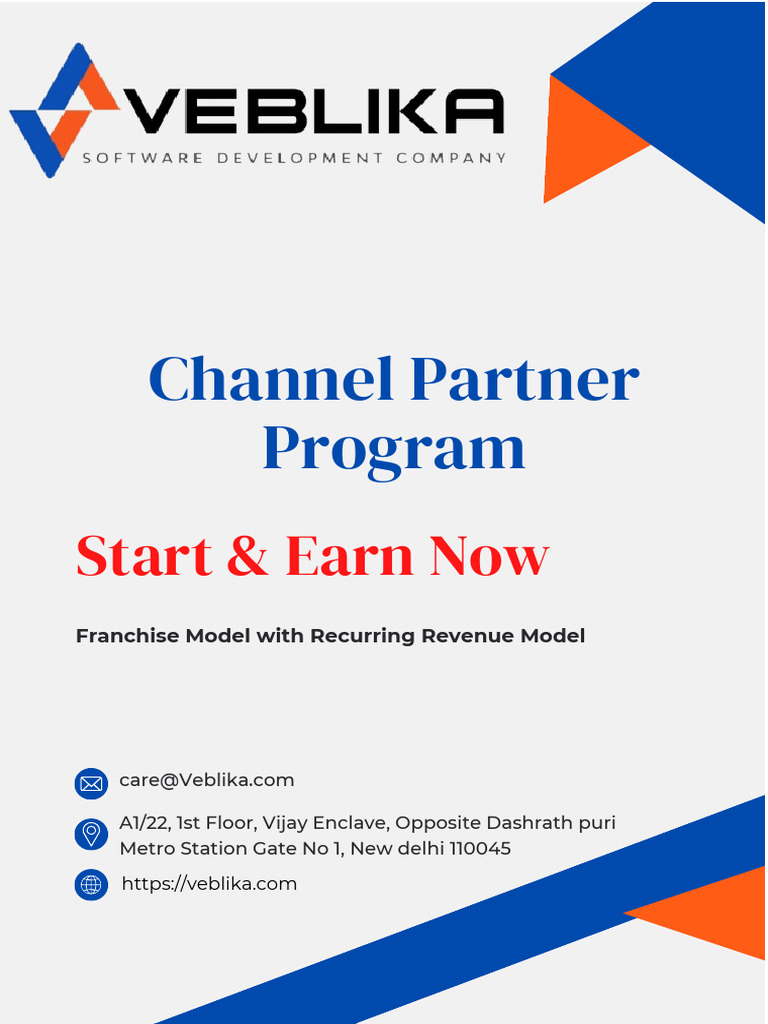 VEBLIKA
SOFTWARE DEVELOPMENT COMPANY

Channel Partner Program

Start & Earn Now

Franchise Model with Recurring Revenue Model

care@Veblika.com

A1/22, 1st Floor, Vijay Enclave, Opposite Dashrath puri Metro Station Gate No 1, New delhi 110045

https://veblika.com